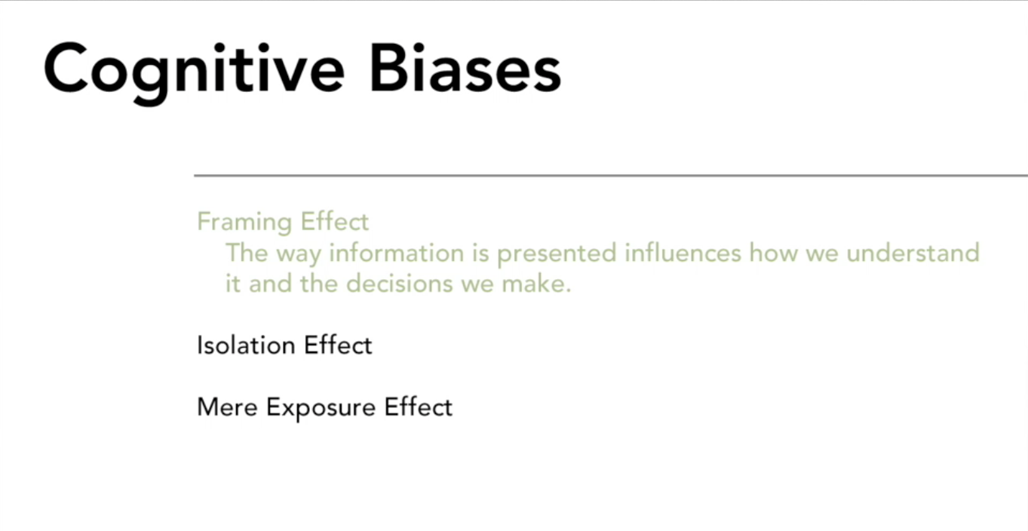 Cognitive Biases

Framing Effect
The way information is presented influences how we understand it and the decisions we make.

Isolation Effect

Mere Exposure Effect